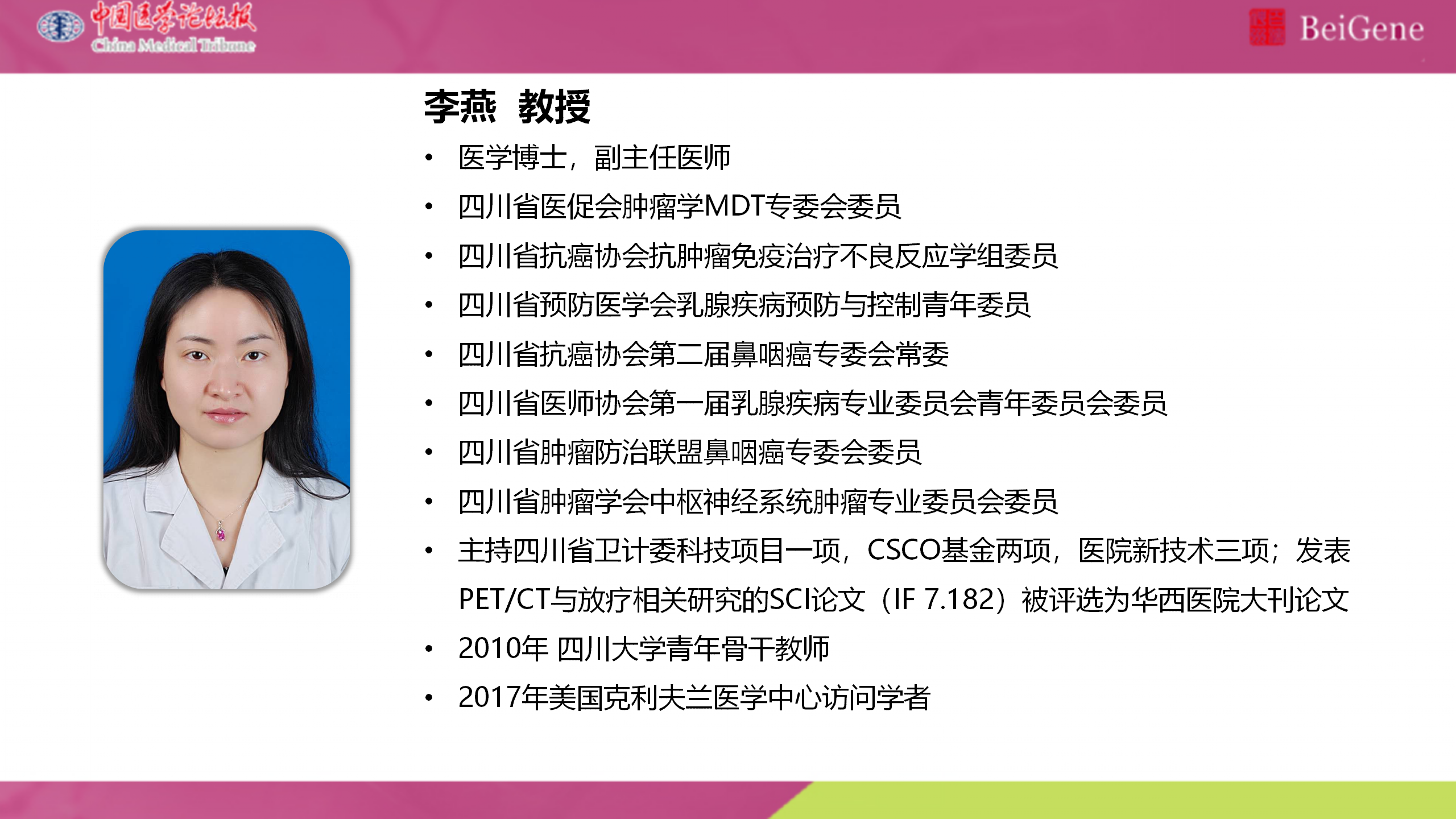 中国医学论坛报
China Medical Tribune

BeiGene

李燕 教授

• 医学博士，副主任医师
• 四川省医促会肿瘤学MDT专委会委员
• 四川省抗癌协会抗肿瘤免疫治疗不良反应学组委员
• 四川省预防医学会乳腺疾病预防与控制青年委员
• 四川省抗癌协会第二届鼻咽癌专委会常委
• 四川省医师协会第一届乳腺疾病专业委员会青年委员会委员
• 四川省肿瘤防治联盟鼻咽癌专委会委员
• 四川省肿瘤学会中枢神经系统肿瘤专业委员会委员
• 主持四川省卫计委科技项目一项，CSCO基金两项，医院新技术三项；发表PET/CT与放疗相关研究的SCI论文（IF 7.182）被评选为华西医院大刊论文
• 2010年 四川大学青年骨干教师
• 2017年美国克利夫兰医学中心访问学者